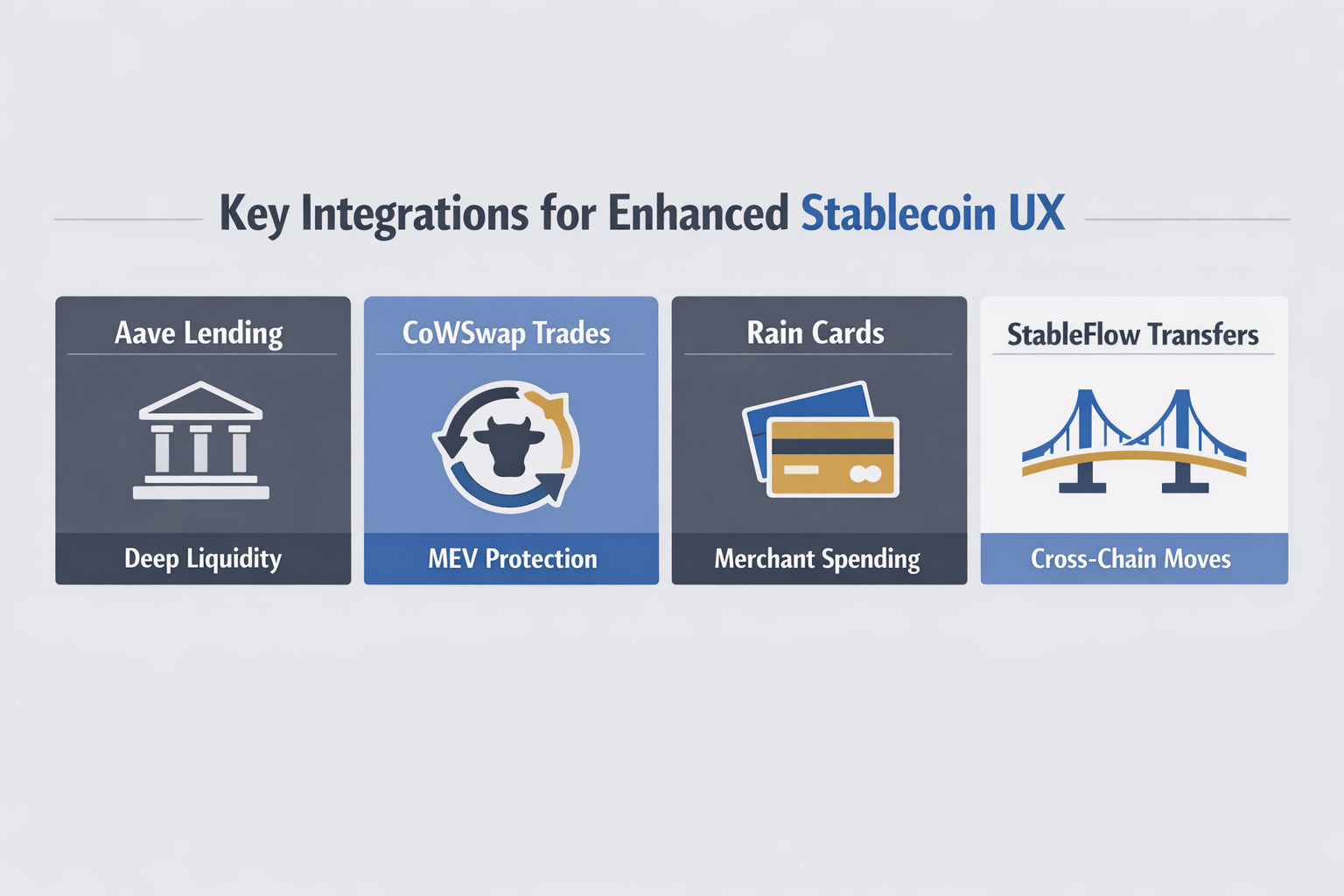 Key Integrations for Enhanced Stablecoin UX

Aave Lending

Deep Liquidity

CoWSwap Trades

MEV Protection

Rain Cards

Merchant Spending

StableFlow Transfers

Cross-Chain Moves